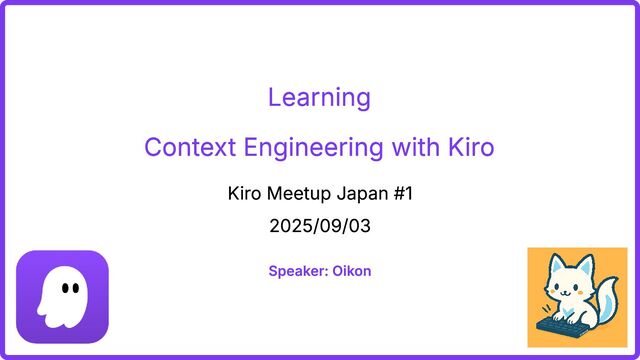 Learning

Context Engineering with Kiro

Kiro Meetup Japan #1

2025/09/03

Speaker: Oikon